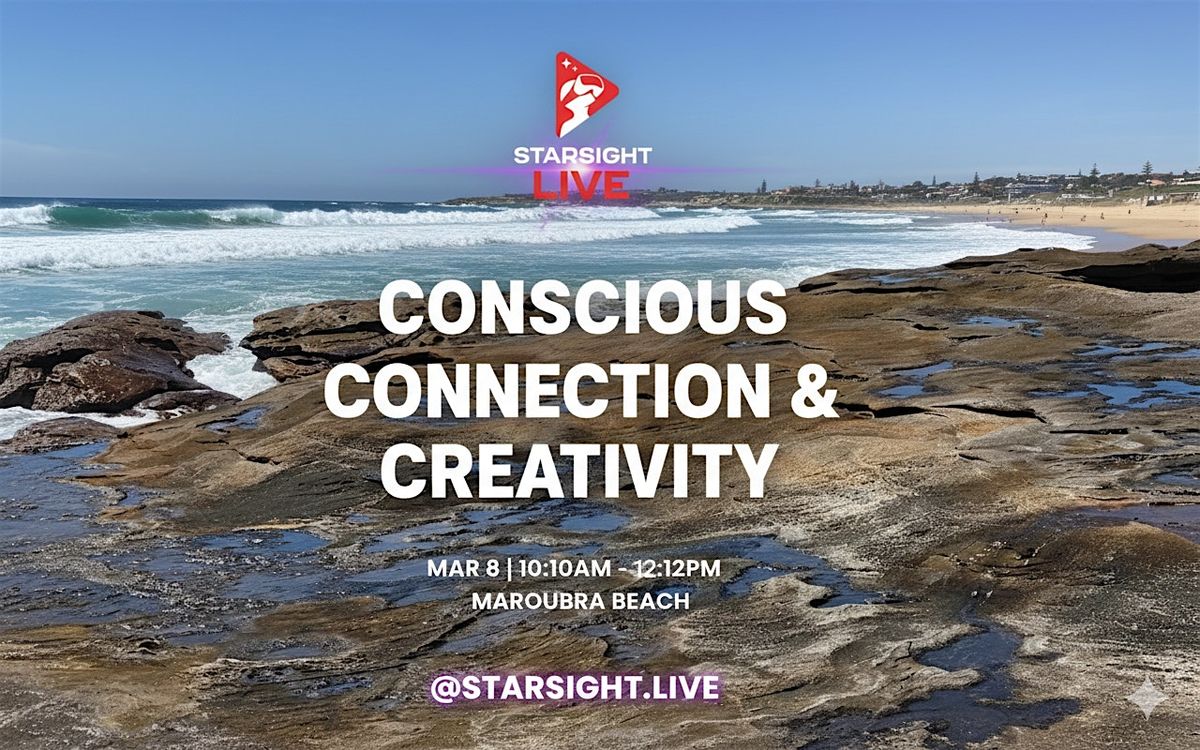 STARSIGHT
LIVE

CONSCIOUS CONNECTION & CREATIVITY

MAR 8 | 10:10AM - 12:12PM
MAROUBRA BEACH

@STARSIGHT.LIVE